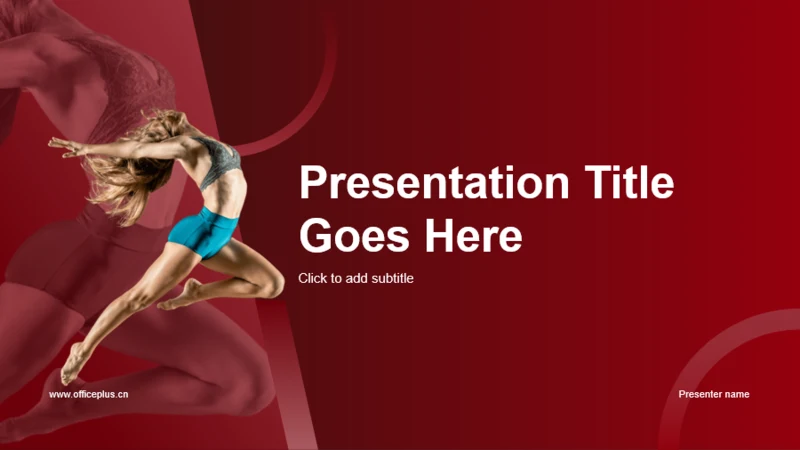 Presentation Title Goes Here

Click to add subtitle

www.officeplus.cn

Presenter name